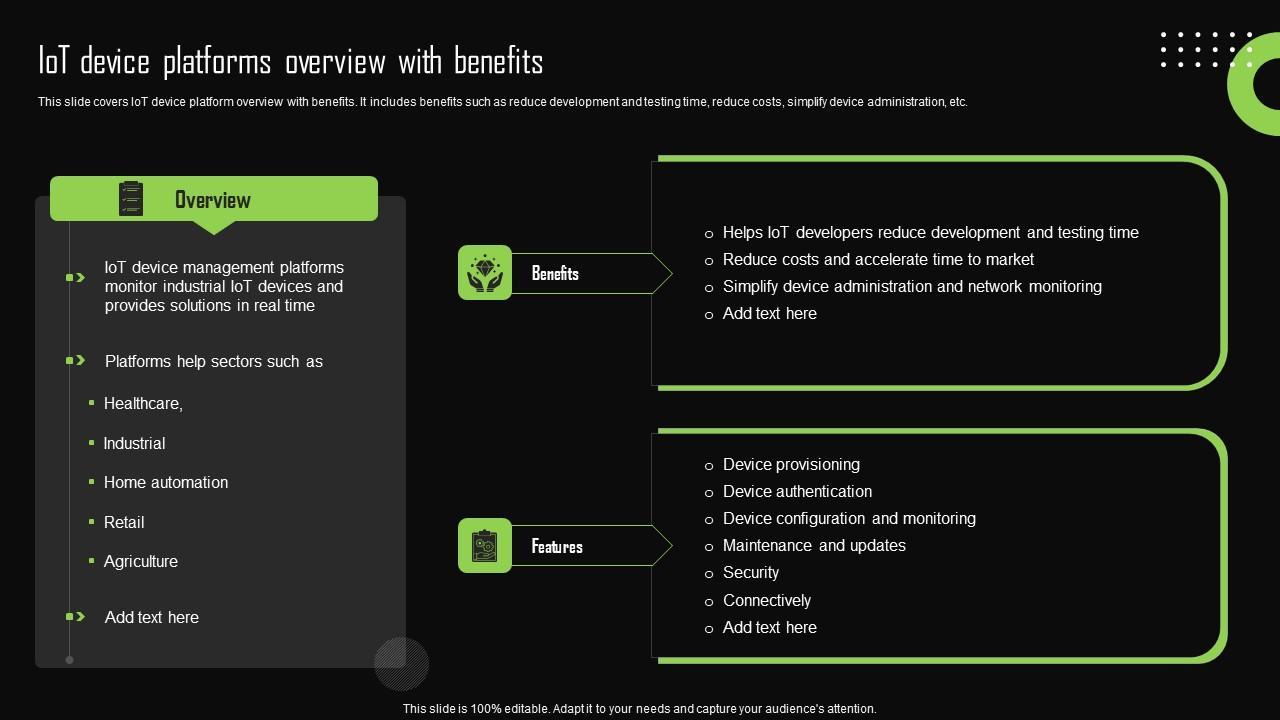 IoT device platforms overview with benefits

This slide covers IoT device platform overview with benefits. It includes benefits such as reduce development and testing time, reduce costs, simplify device administration, etc.

Overview

IoT device management platforms monitor industrial IoT devices and provides solutions in real time

Platforms help sectors such as

- Healthcare,
- Industrial
- Home automation
- Retail
- Agriculture

Add text here

Benefits

- Helps IoT developers reduce development and testing time
- Reduce costs and accelerate time to market
- Simplify device administration and network monitoring
- Add text here

Features

- Device provisioning
- Device authentication
- Device configuration and monitoring
- Maintenance and updates
- Security
- Connectively
- Add text here

This slide is 100% editable. Adapt it to your needs and capture your audience's attention.